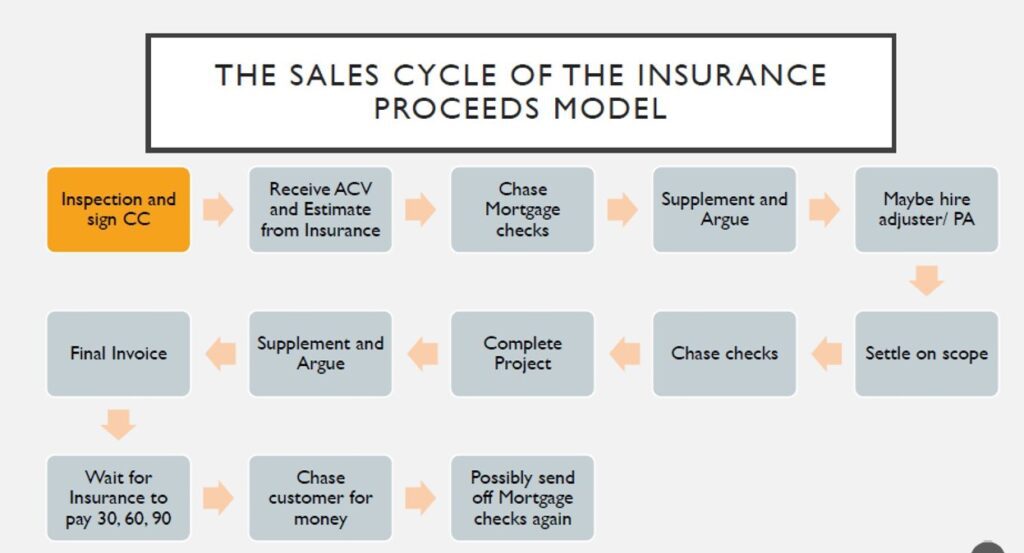 THE SALES CYCLE OF THE INSURANCE PROCEEDS MODEL

Inspection and sign CC

Receive ACV and Estimate from Insurance

Chase Mortgage checks

Supplement and Argue

Maybe hire adjuster/ PA

Settle on scope

Chase checks

Complete Project

Supplement and Argue

Final Invoice

Wait for Insurance to pay 30, 60, 90

Chase customer for money

Possibly send off Mortgage checks again